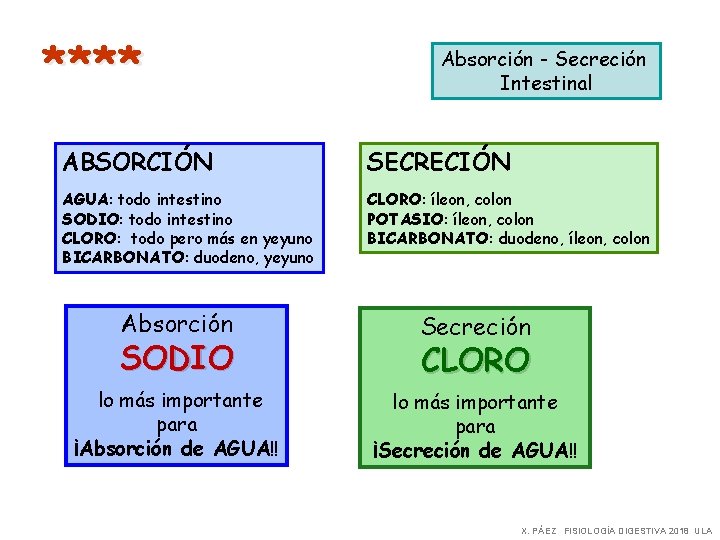 ****

Absorción - Secreción Intestinal

ABSORCIÓN

AGUA: todo intestino
SODIO: todo intestino
CLORO: todo pero más en yeyuno
BICARBONATO: duodeno, yeyuno

SECRECIÓN

CLORO: íleon, colon
POTASIO: íleon, colon
BICARBONATO: duodeno, íleon, colon

Absorción
SODIO
lo más importante para
¡Absorción de AGUA!!

Secreción
CLORO
lo más importante para
¡Secreción de AGUA!!

X. PÁEZ FISIOLOGÍA DIGESTIVA 2018 ULA